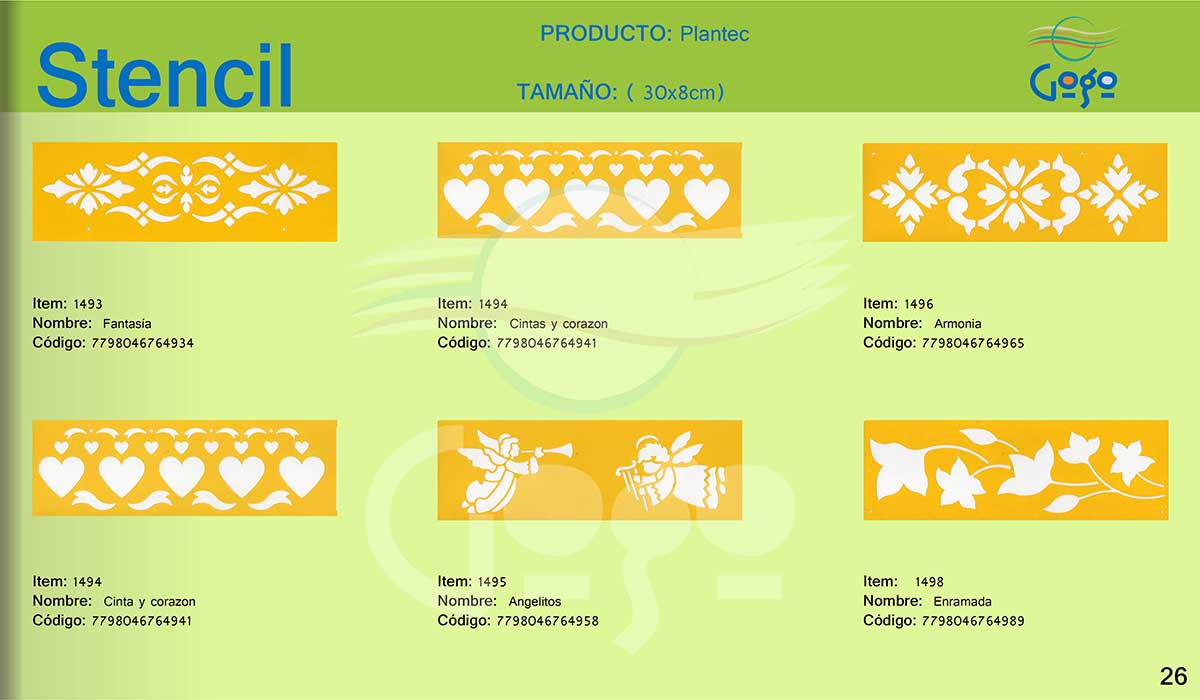 Stencil

PRODUCTO: Plantec

TAMAÑO: ( 30x8cm)

Gogo

Item: 1493
Nombre: Fantasía
Código: 7798046764934

Item: 1494
Nombre: Cintas y corazon
Código: 7798046764941

Item: 1496
Nombre: Armonia
Código: 7798046764965

Item: 1494
Nombre: Cinta y corazon
Código: 7798046764941

Item: 1495
Nombre: Angelitos
Código: 7798046764958

Item: 1498
Nombre: Enramada
Código: 7798046764989

26